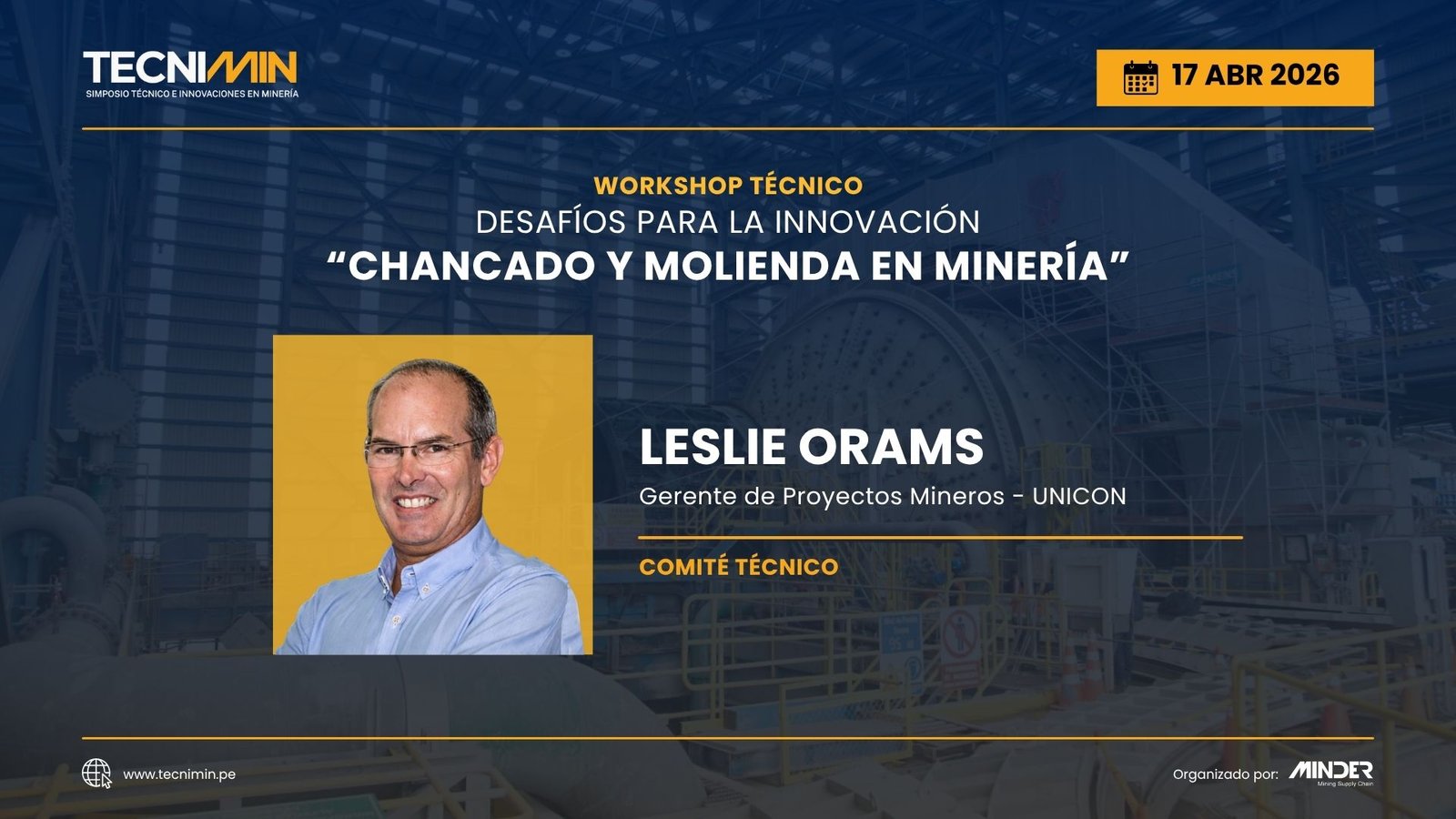 TECNIMIN
SIMPOSIO TÉCNICO E INNOVACIONES EN MINERÍA

17 ABR 2026

WORKSHOP TÉCNICO
DESAFÍOS PARA LA INNOVACIÓN
“CHANCADO Y MOLIENDA EN MINERÍA”

LESLIE ORAMS
Gerente de Proyectos Mineros - UNICON

COMITÉ TÉCNICO

www.tecnimin.pe

Organizado por: MINDER Mining Supply Chain